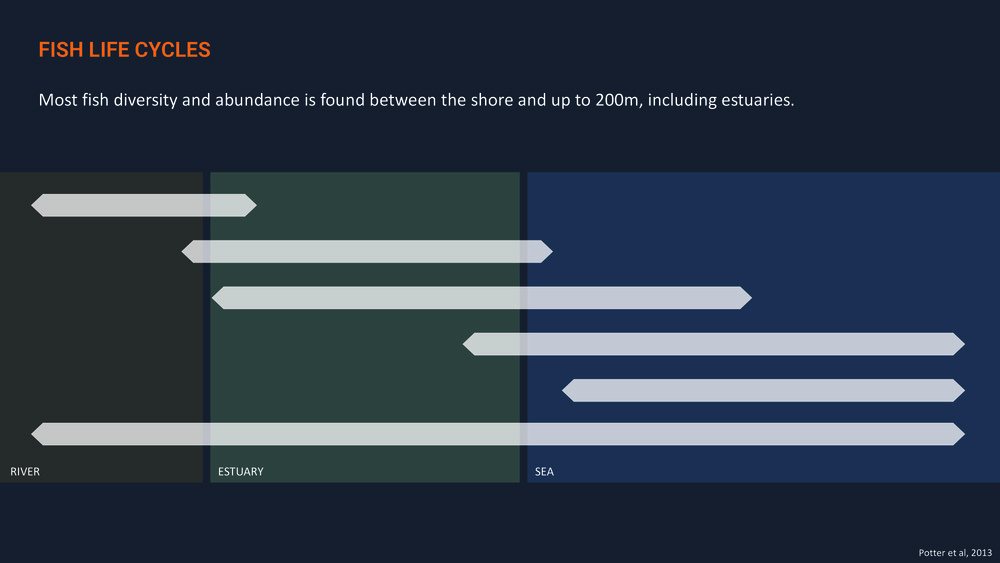 FISH LIFE CYCLES

Most fish diversity and abundance is found between the shore and up to 200m, including estuaries.

RIVER

ESTUARY

SEA

Potter et al, 2013